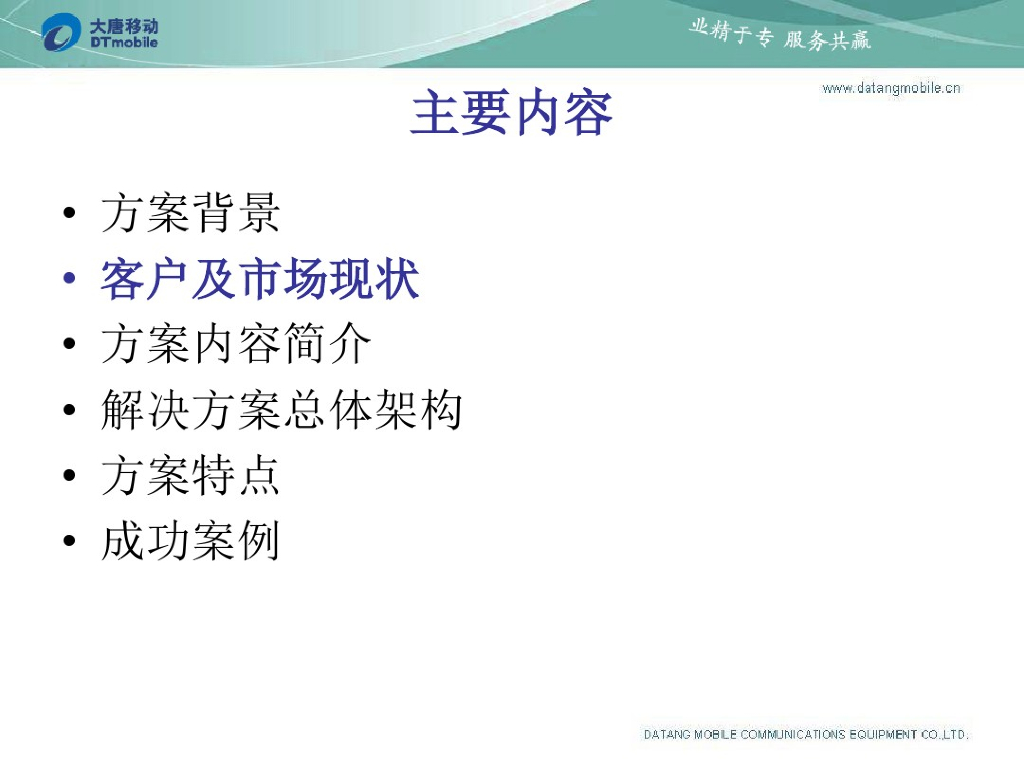 大唐移动
DTmobile

业精于专 服务共赢

www.datangmobile.cn

主要内容

• 方案背景
• 客户及市场现状
• 方案内容简介
• 解决方案总体架构
• 方案特点
• 成功案例

DATANG MOBILE COMMUNICATIONS EQUIPMENT CO.,LTD.